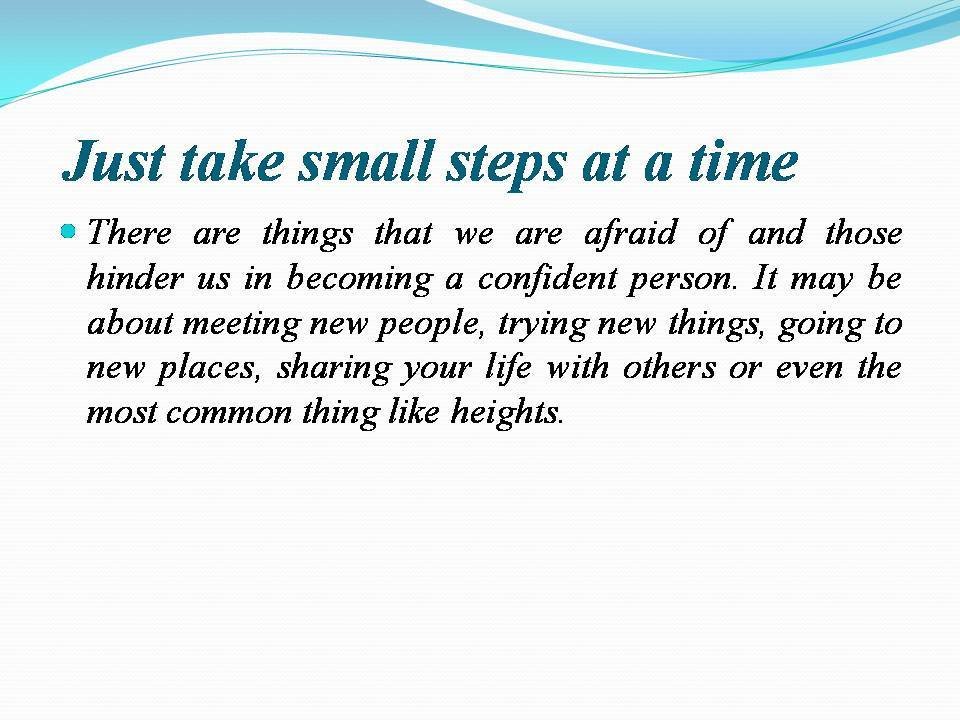 Just take small steps at a time

There are things that we are afraid of and those hinder us in becoming a confident person. It may be about meeting new people, trying new things, going to new places, sharing your life with others or even the most common thing like heights.